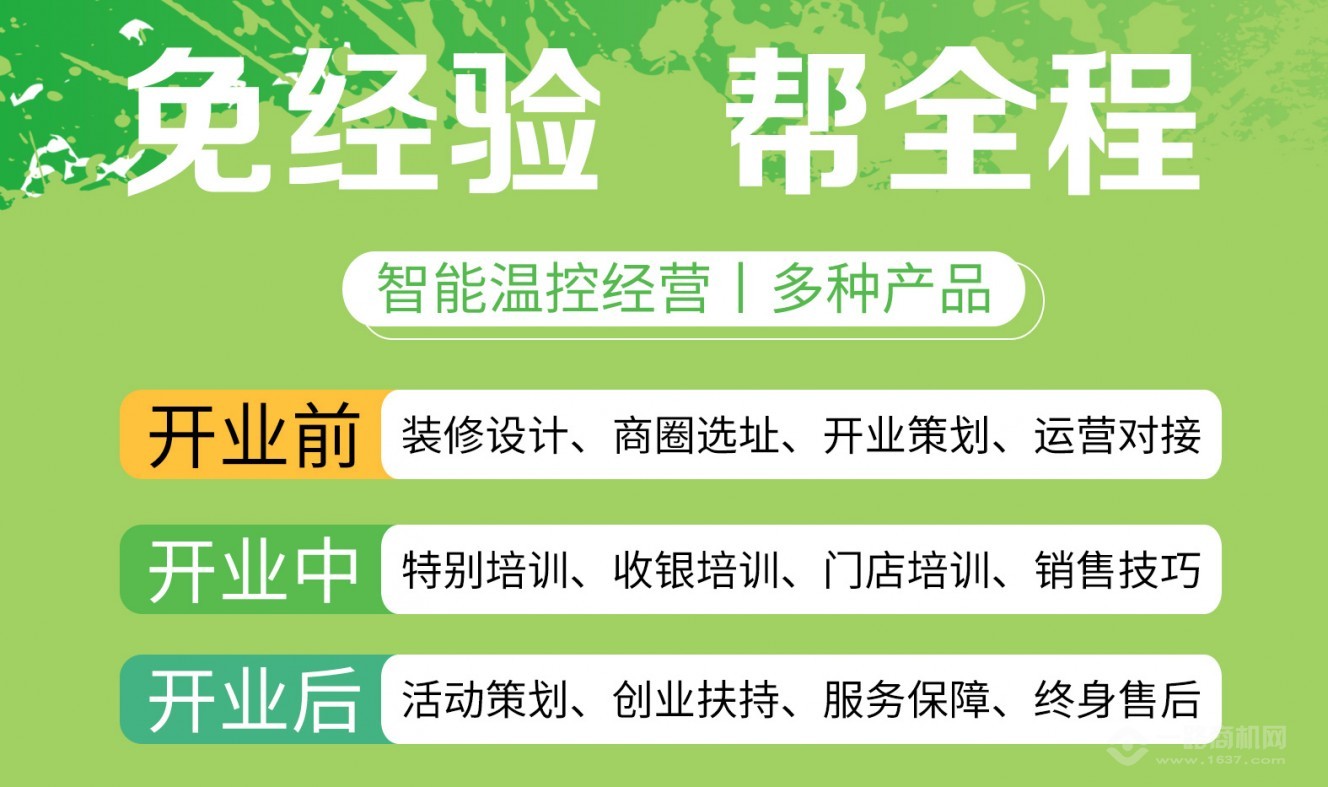 免经验 帮全程

智能温控经营 | 多种产品

开业前 装修设计、商圈选址、开业策划、运营对接

开业中 特别培训、收银培训、门店培训、销售技巧

开业后 活动策划、创业扶持、服务保障、终身售后

一路商机网
www.1637.com